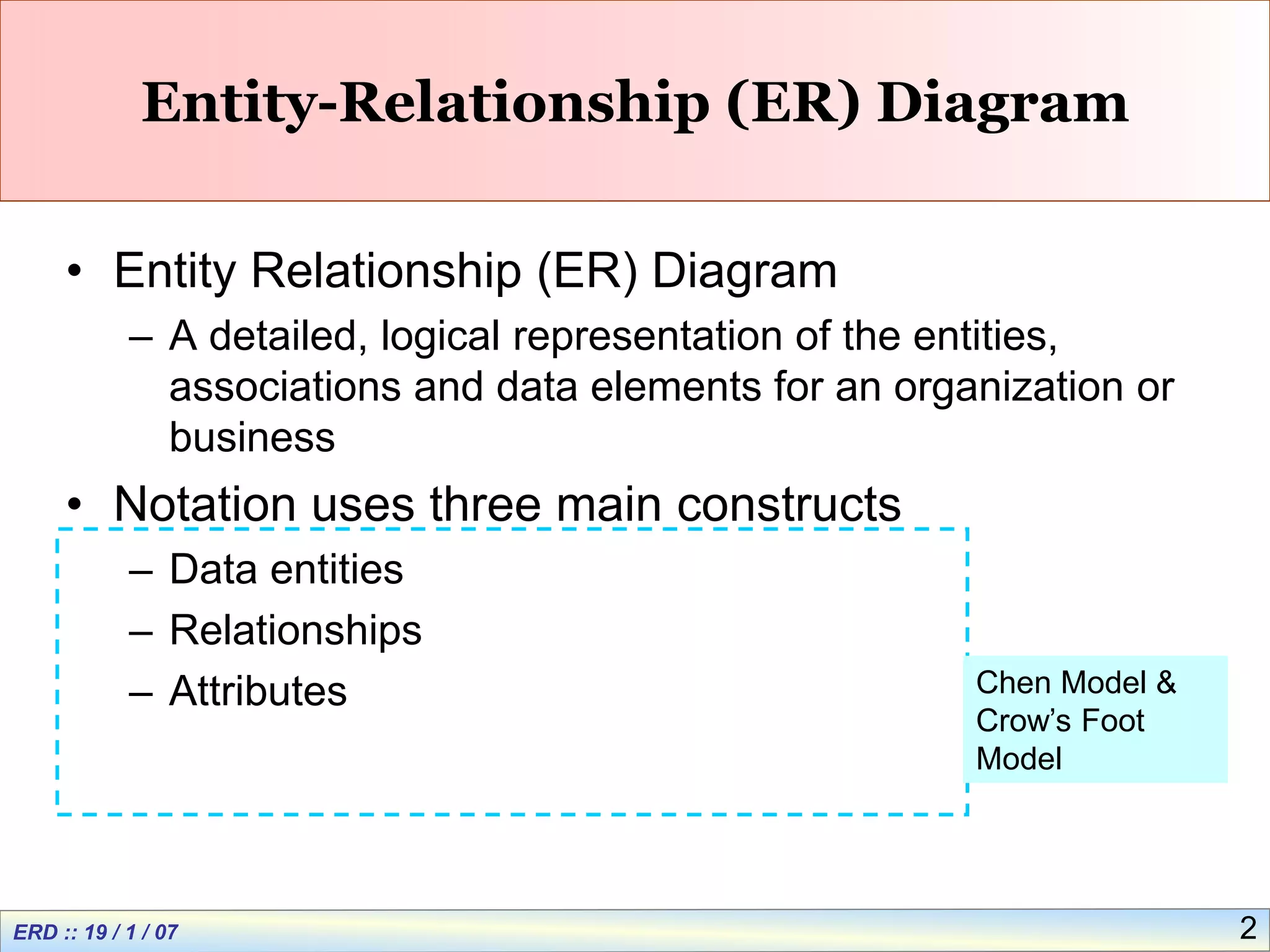 Entity-Relationship (ER) Diagram

• Entity Relationship (ER) Diagram
– A detailed, logical representation of the entities, associations and data elements for an organization or business

• Notation uses three main constructs
– Data entities
– Relationships
– Attributes

Chen Model & Crow's Foot Model

ERD :: 19 / 1 / 07

2